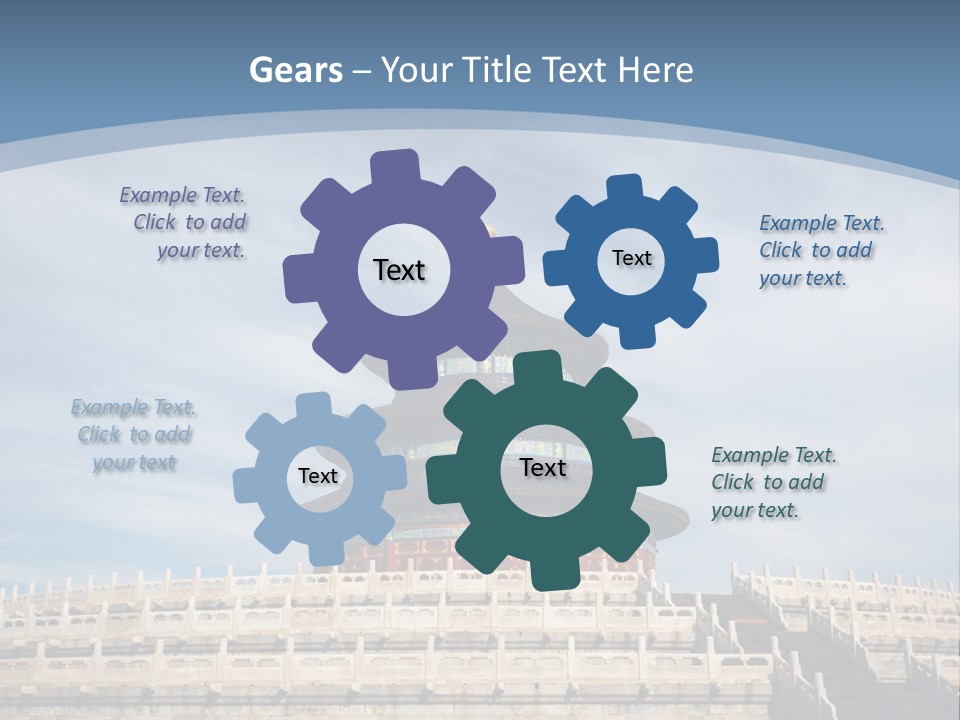 Gears – Your Title Text Here

Example Text. Click to add your text.

Text

Text

Example Text. Click to add your text.

Example Text. Click to add your text

Text

Text

Example Text. Click to add your text.